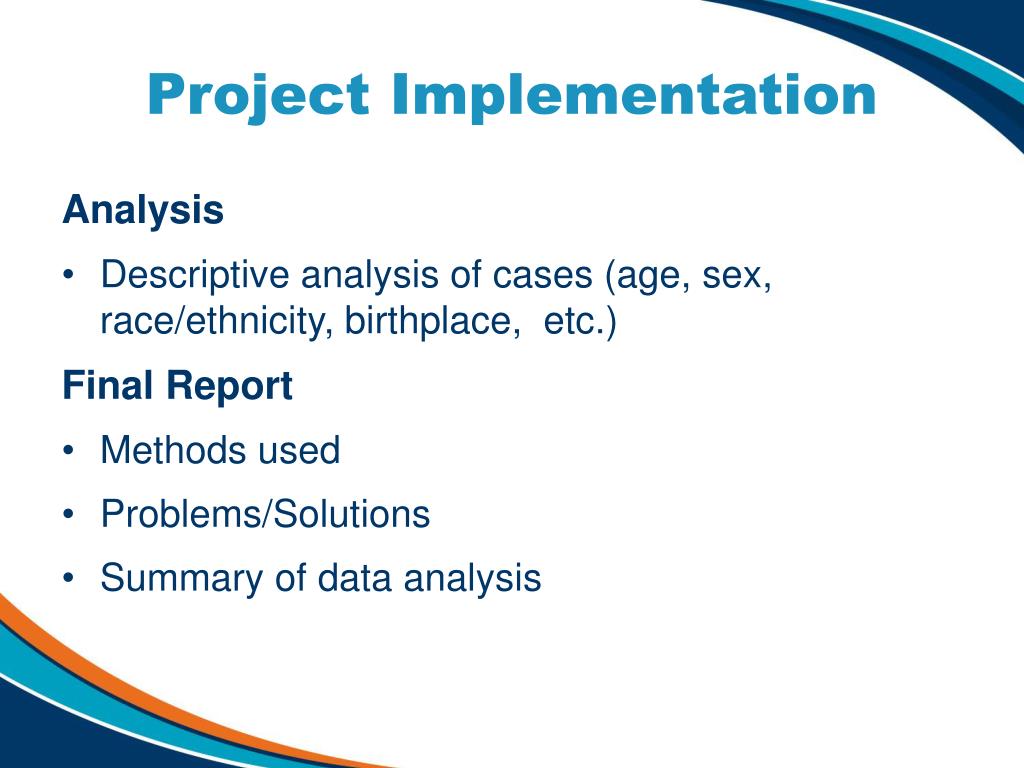 Project Implementation

Analysis

• Descriptive analysis of cases (age, sex, race/ethnicity, birthplace, etc.)

Final Report

• Methods used

• Problems/Solutions

• Summary of data analysis